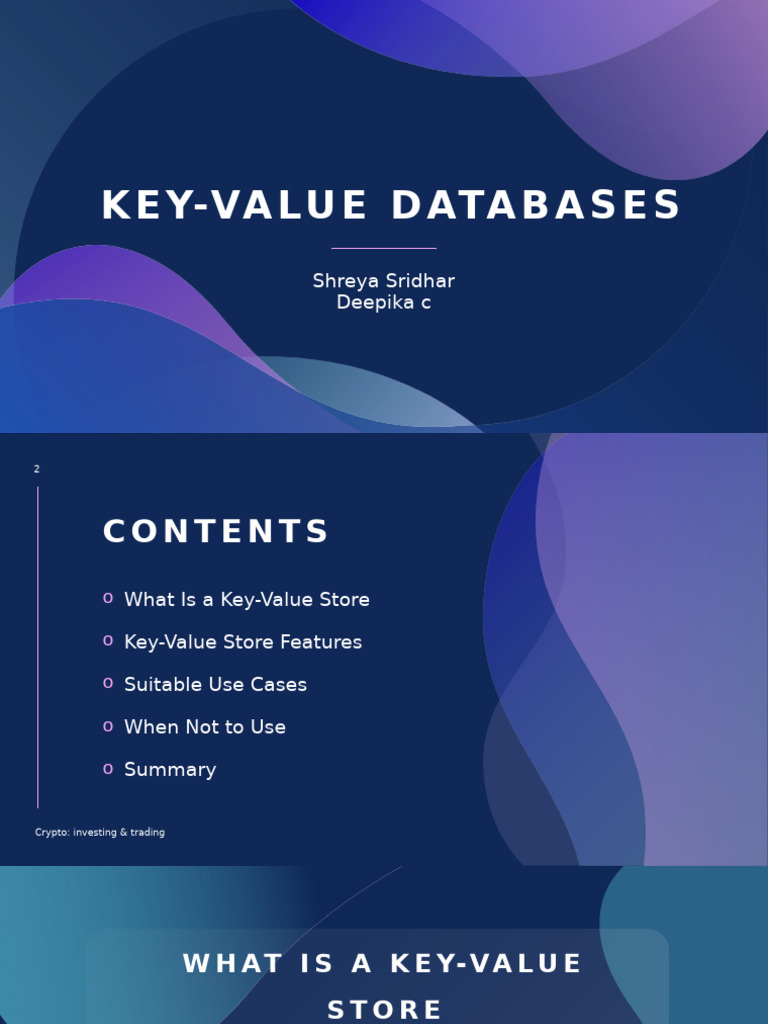 KEY-VALUE DATABASES

Shreya Sridhar
Deepika c

2

CONTENTS

o What Is a Key-Value Store
o Key-Value Store Features
o Suitable Use Cases
o When Not to Use
o Summary

Crypto: investing & trading

WHAT IS A KEY-VALUE STORE